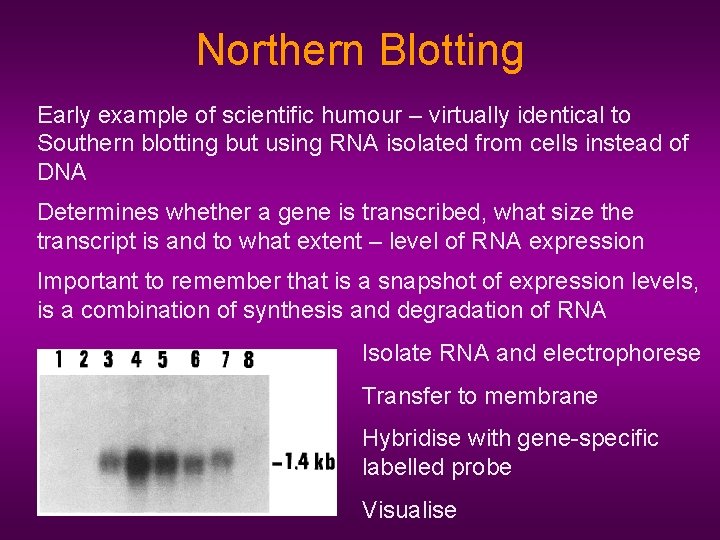 Northern Blotting

Early example of scientific humour – virtually identical to Southern blotting but using RNA isolated from cells instead of DNA

Determines whether a gene is transcribed, what size the transcript is and to what extent – level of RNA expression

Important to remember that is a snapshot of expression levels, is a combination of synthesis and degradation of RNA

1 2 3 4 5 6 7 8

–1.4 kb

Isolate RNA and electrophorese

Transfer to membrane

Hybridise with gene-specific labelled probe

Visualise